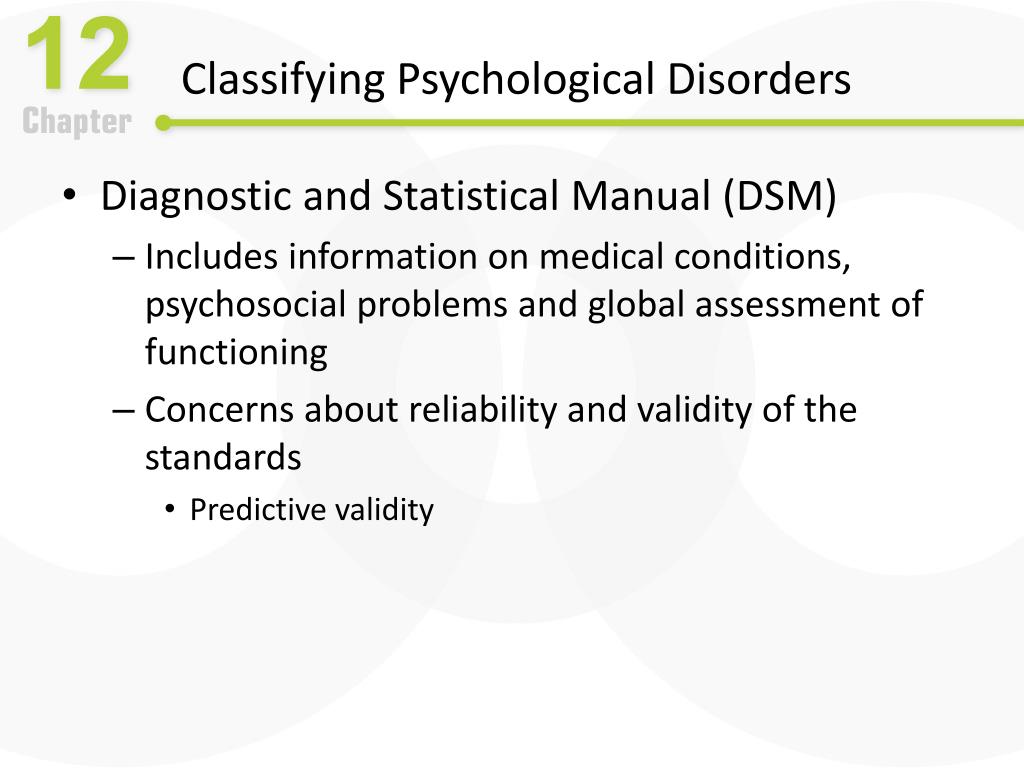 12
Chapter

Classifying Psychological Disorders

• Diagnostic and Statistical Manual (DSM)
– Includes information on medical conditions, psychosocial problems and global assessment of functioning
– Concerns about reliability and validity of the standards
• Predictive validity